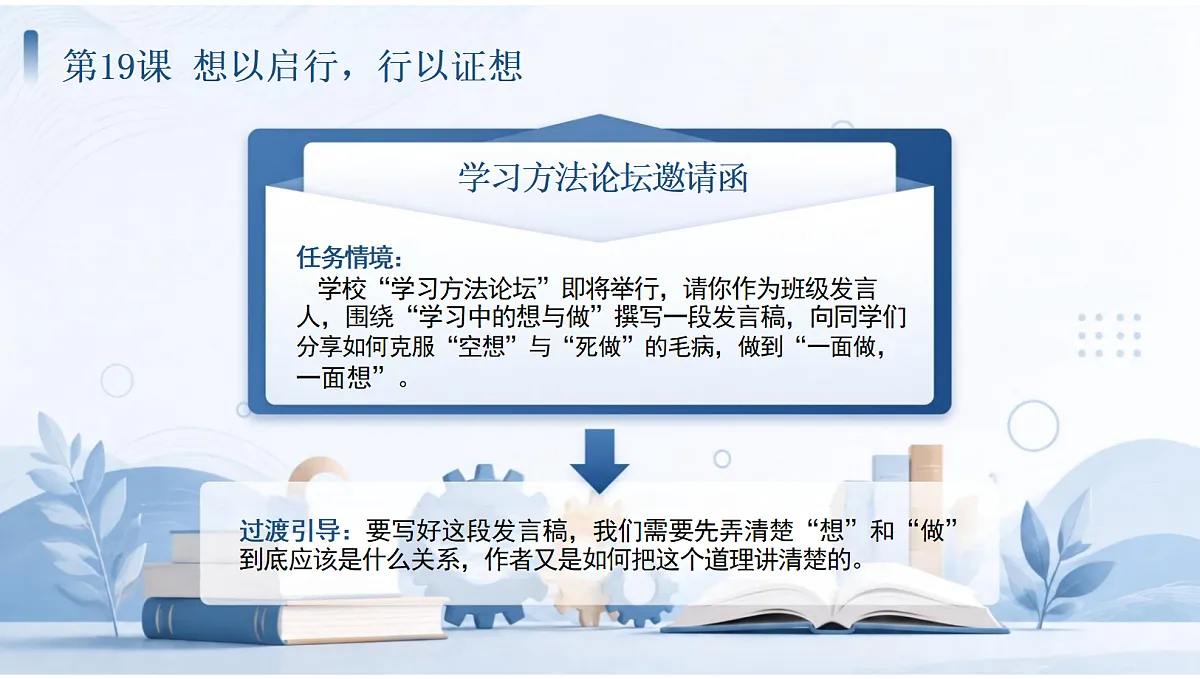 第19课 想以启行，行以证想

学习方法论坛邀请函

任务情境：
学校“学习方法论坛”即将举行，请你作为班级发言人，围绕“学习中的想与做”撰写一段发言稿，向同学们分享如何克服“空想”与“死做”的毛病，做到“一面做，一面想”。

过渡引导：要写好这段发言稿，我们需要先弄清楚“想”和“做”到底应该是什么关系，作者又是如何把这个道理讲清楚的。